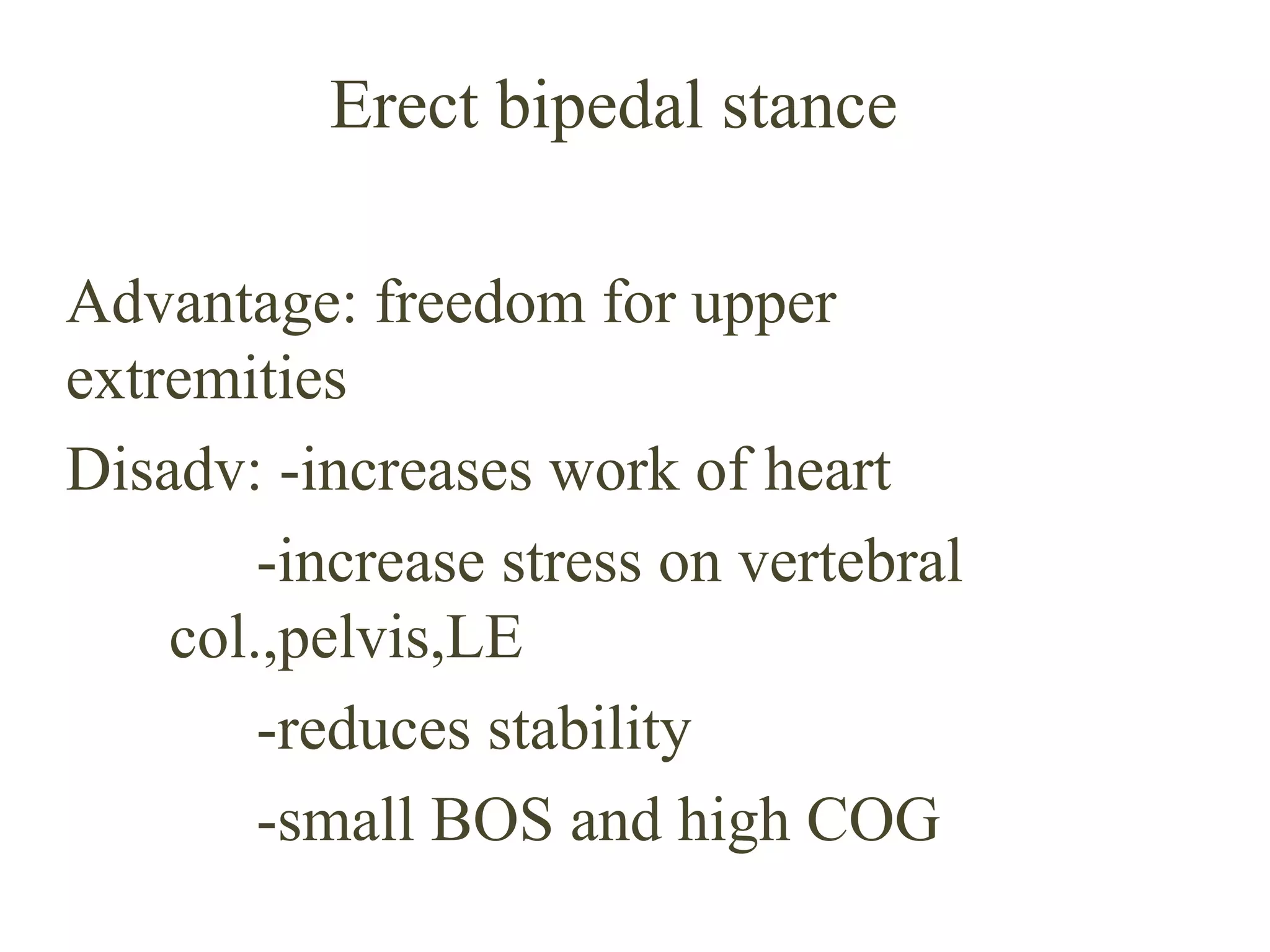 Erect bipedal stance

Advantage: freedom for upper extremities

Disadv: -increases work of heart

-increase stress on vertebral col.,pelvis,LE

-reduces stability

-small BOS and high COG